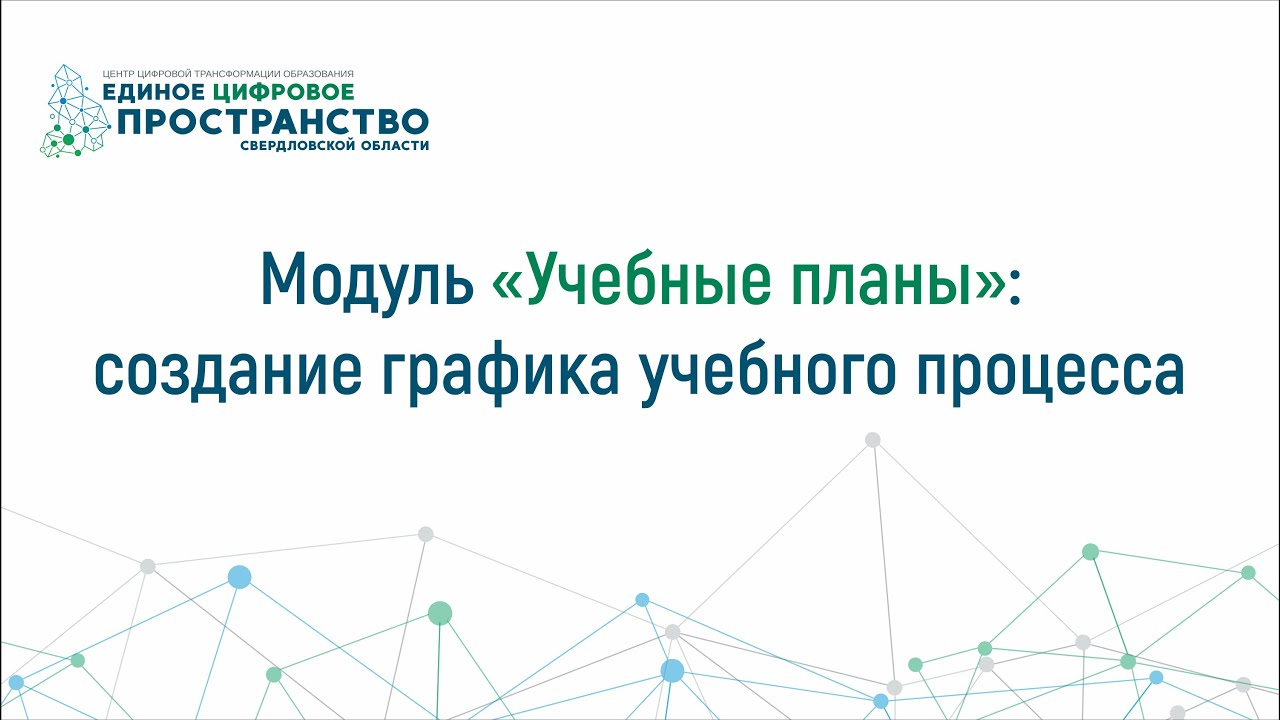 ЦЕНТР ЦИФРОВОЙ ТРАНСФОРМАЦИИ ОБРАЗОВАНИЯ
ЕДИНОЕ ЦИФРОВОЕ
ПРОСТРАНСТВО
СВЕРДЛОВСКОЙ ОБЛАСТИ

Модуль «Учебные планы»: создание графика учебного процесса